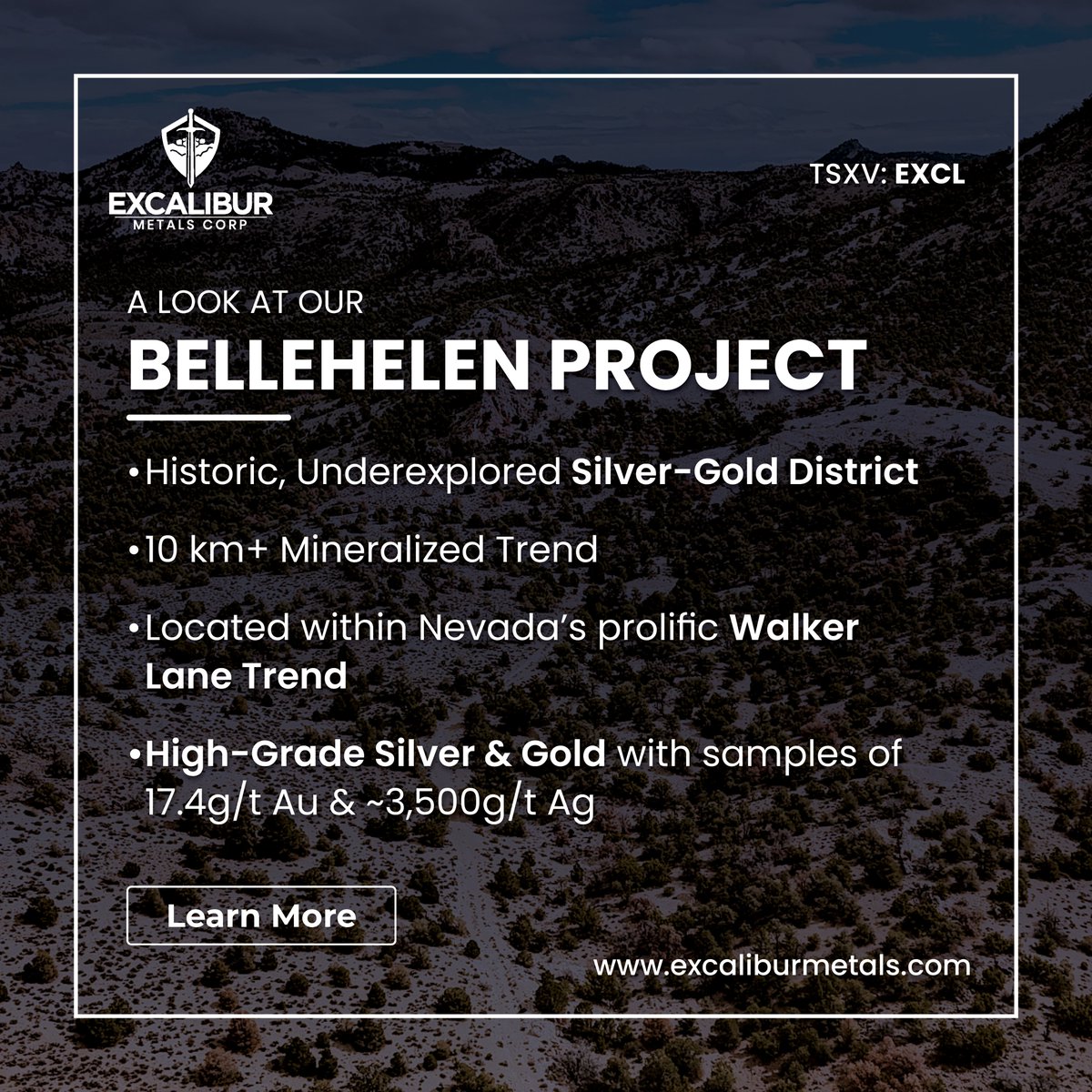 EXCALIBUR
METALS CORP

TSXV: EXCL

A LOOK AT OUR
BELLEHELEN PROJECT

•Historic, Underexplored Silver-Gold District

•10 km+ Mineralized Trend

•Located within Nevada's prolific Walker Lane Trend

•High-Grade Silver & Gold with samples of 17.4g/t Au & ~3,500g/t Ag

Learn More

www.excaliburmetals.com